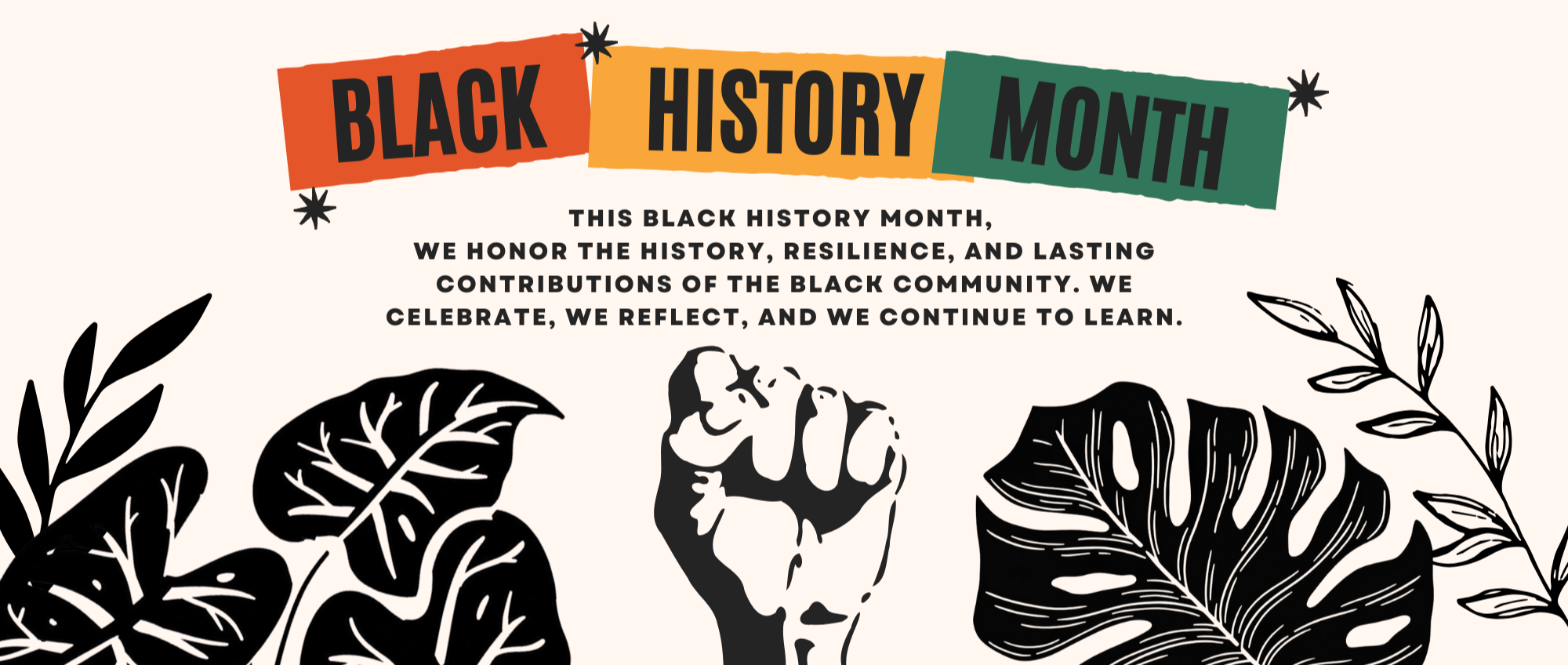 BLACK HISTORY MONTH

THIS BLACK HISTORY MONTH, WE HONOR THE HISTORY, RESILIENCE, AND LASTING CONTRIBUTIONS OF THE BLACK COMMUNITY. WE CELEBRATE, WE REFLECT, AND WE CONTINUE TO LEARN.